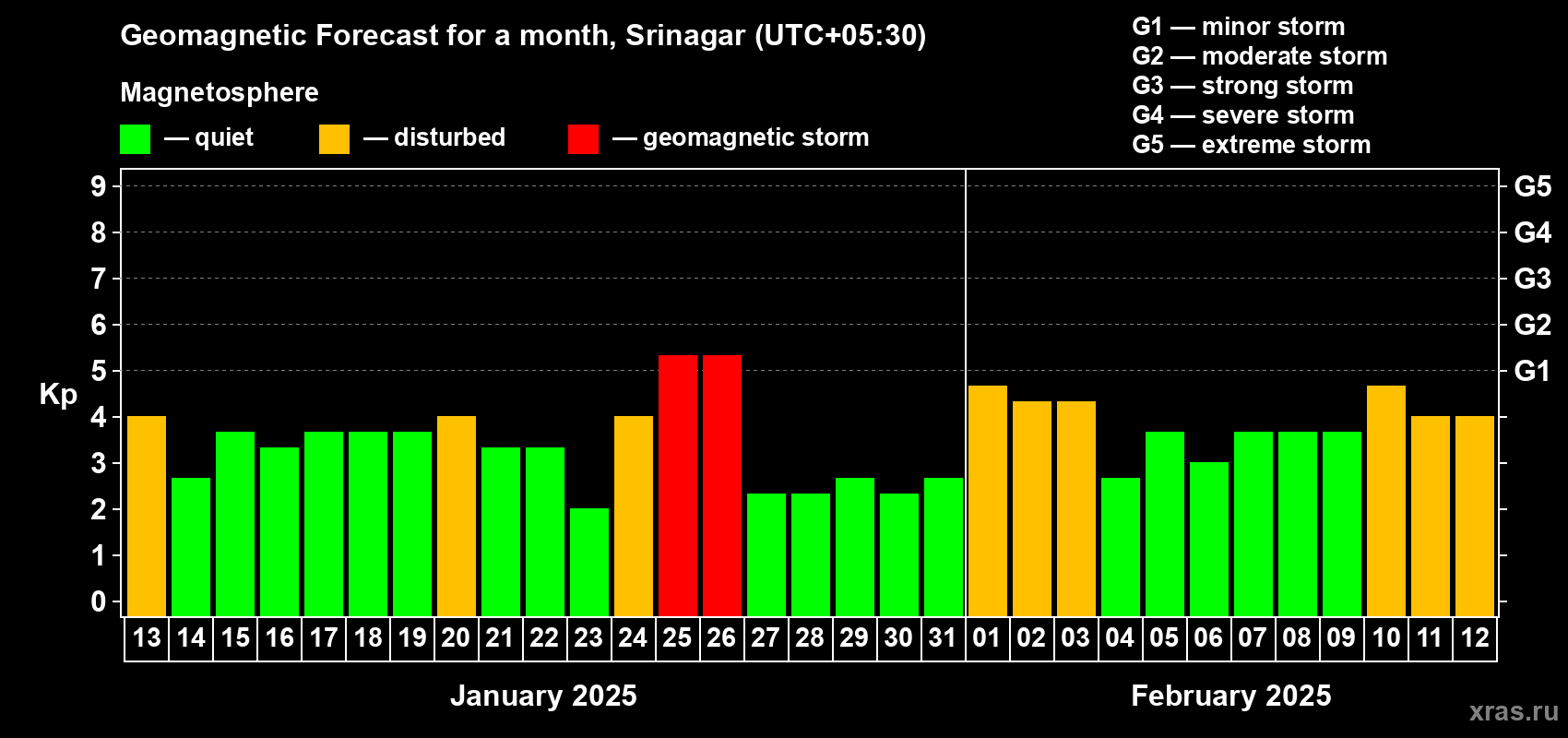 Geomagnetic Forecast for a month, Srinagar (UTC+05:30)

Magnetosphere

— quiet — disturbed — geomagnetic storm

G1 — minor storm
G2 — moderate storm
G3 — strong storm
G4 — severe storm
G5 — extreme storm

Kp

9
8
7
6
5
4
3
2
1
0

G5
G4
G3
G2
G1

13 14 15 16 17 18 19 20 21 22 23 24 25 26 27 28 29 30 31 01 02 03 04 05 06 07 08 09 10 11 12

January 2025

February 2025

xras.ru